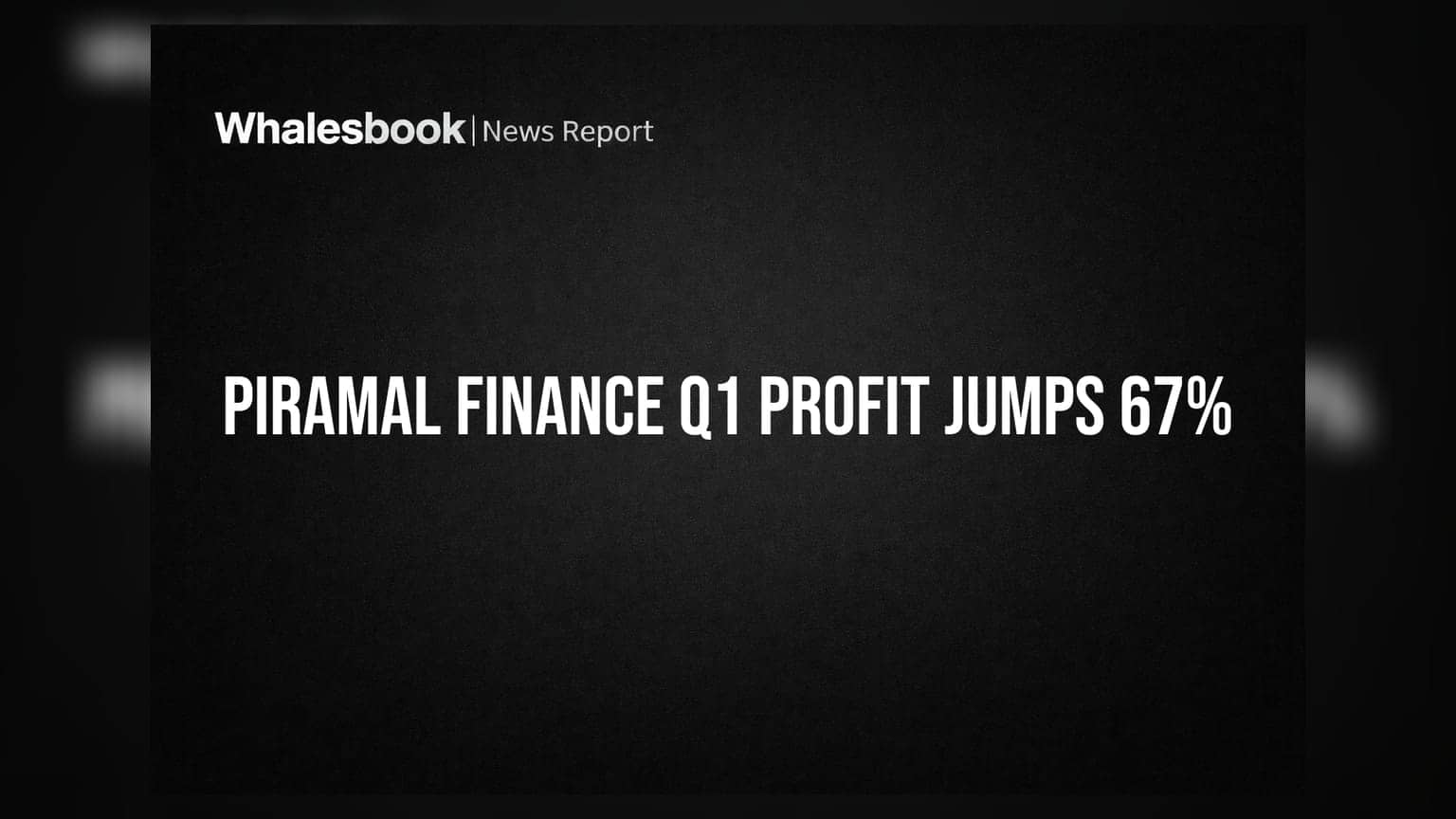 Whalesbook | News Report

PIRAMAL FINANCE Q1 PROFIT JUMPS 67%